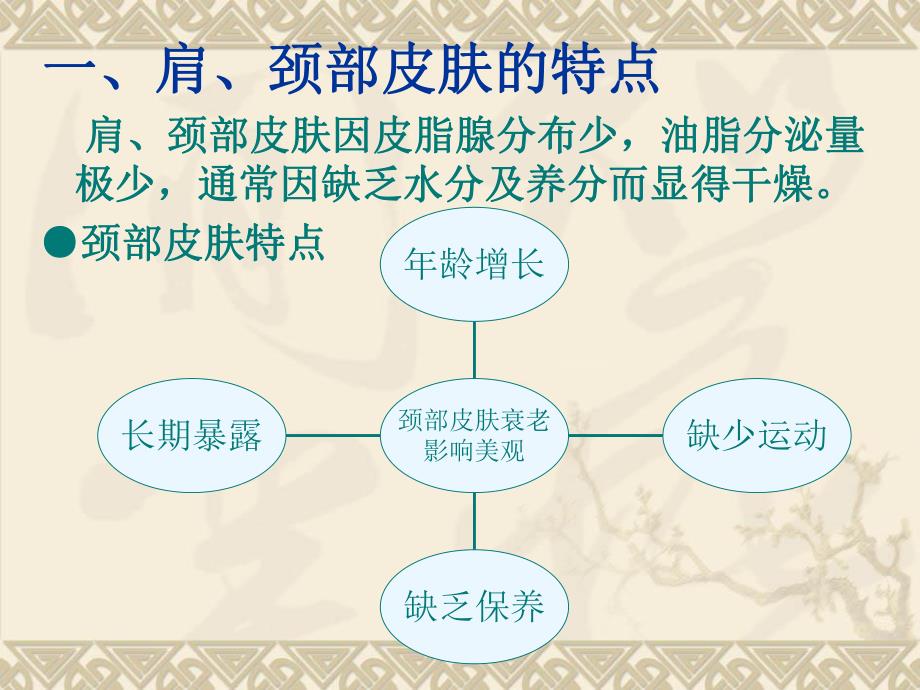 一、肩、颈部皮肤的特点

肩、颈部皮肤因皮脂腺分布少，油脂分泌量极少，通常因缺乏水分及养分而显得干燥。

●颈部皮肤特点

年龄增长

长期暴露

颈部皮肤衰老影响美观

缺少运动

缺乏保养